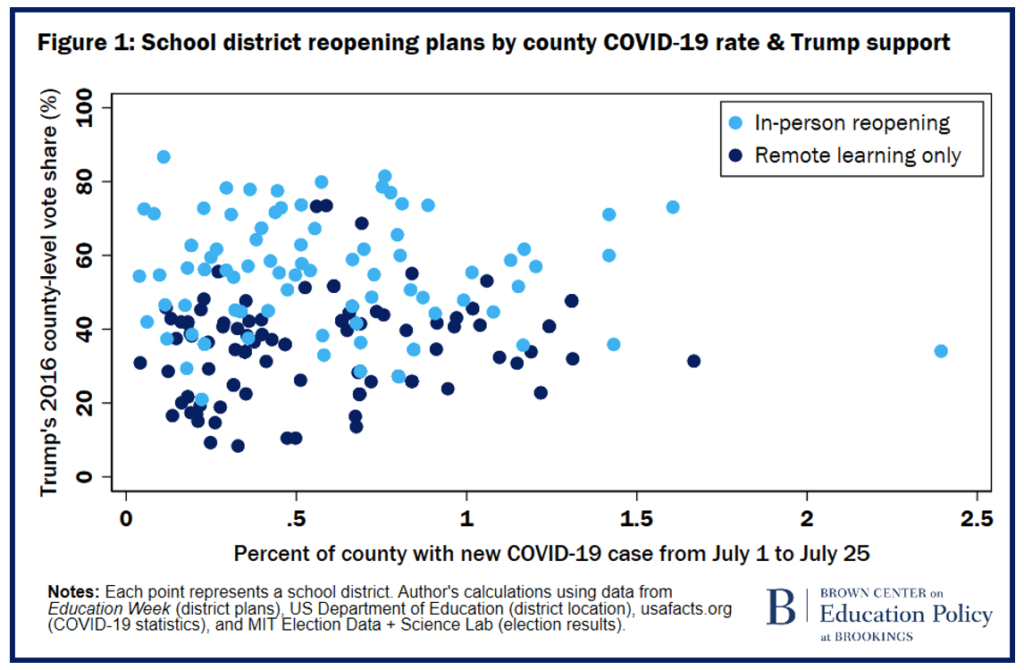 Figure 1: School district reopening plans by county COVID-19 rate & Trump support

Trump's 2016 county-level vote share (%)

100
80
60
40
20
0

In-person reopening
Remote learning only

0
.5
1
1.5
2
2.5

Percent of county with new COVID-19 case from July 1 to July 25

Notes: Each point represents a school district. Author's calculations using data from Education Week (district plans), US Department of Education (district location), usafacts.org (COVID-19 statistics), and MIT Election Data + Science Lab (election results).

B BROWN CENTER on Education Policy at BROOKINGS